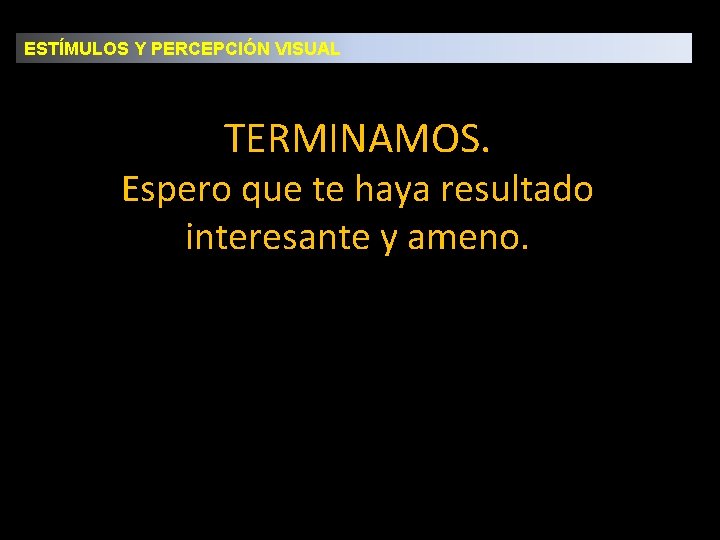 ESTÍMULOS Y PERCEPCIÓN VISUAL

TERMINAMOS.
Espero que te haya resultado interesante y ameno.